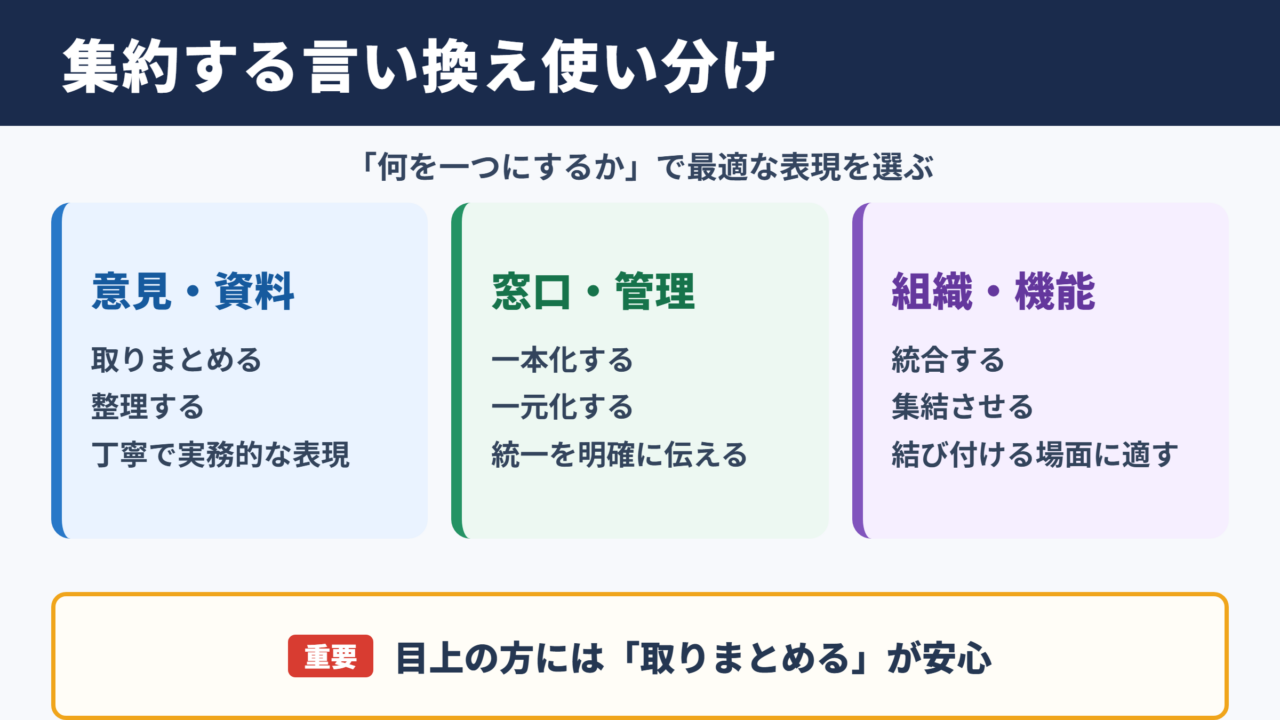 集約する言い換え使い分け

「何を一つにするか」で最適な表現を選ぶ

意見・資料

取りまとめる
整理する
丁寧で実務的な表現

窓口・管理

一本化する
一元化する
統一を明確に伝える

組織・機能

統合する
集結させる
結び付ける場面に適す

重要 目上の方には「取りまとめる」が安心